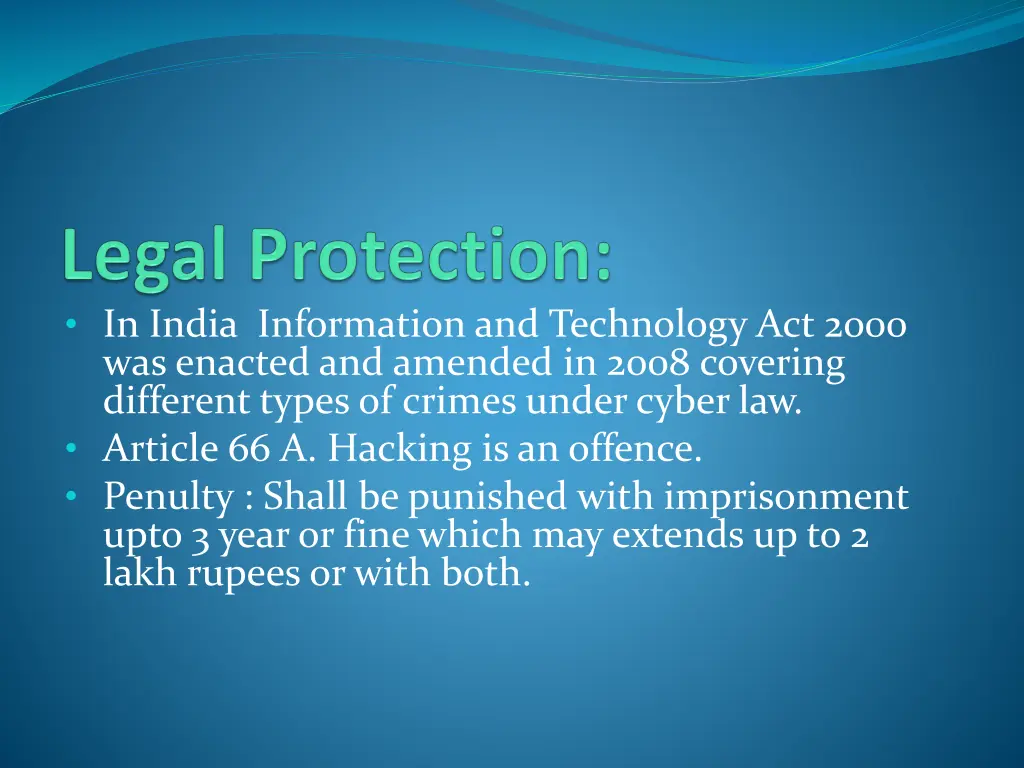 Legal Protection:

• In India Information and Technology Act 2000 was enacted and amended in 2008 covering different types of crimes under cyber law.
• Article 66 A. Hacking is an offence.
• Penulty : Shall be punished with imprisonment upto 3 year or fine which may extends up to 2 lakh rupees or with both.